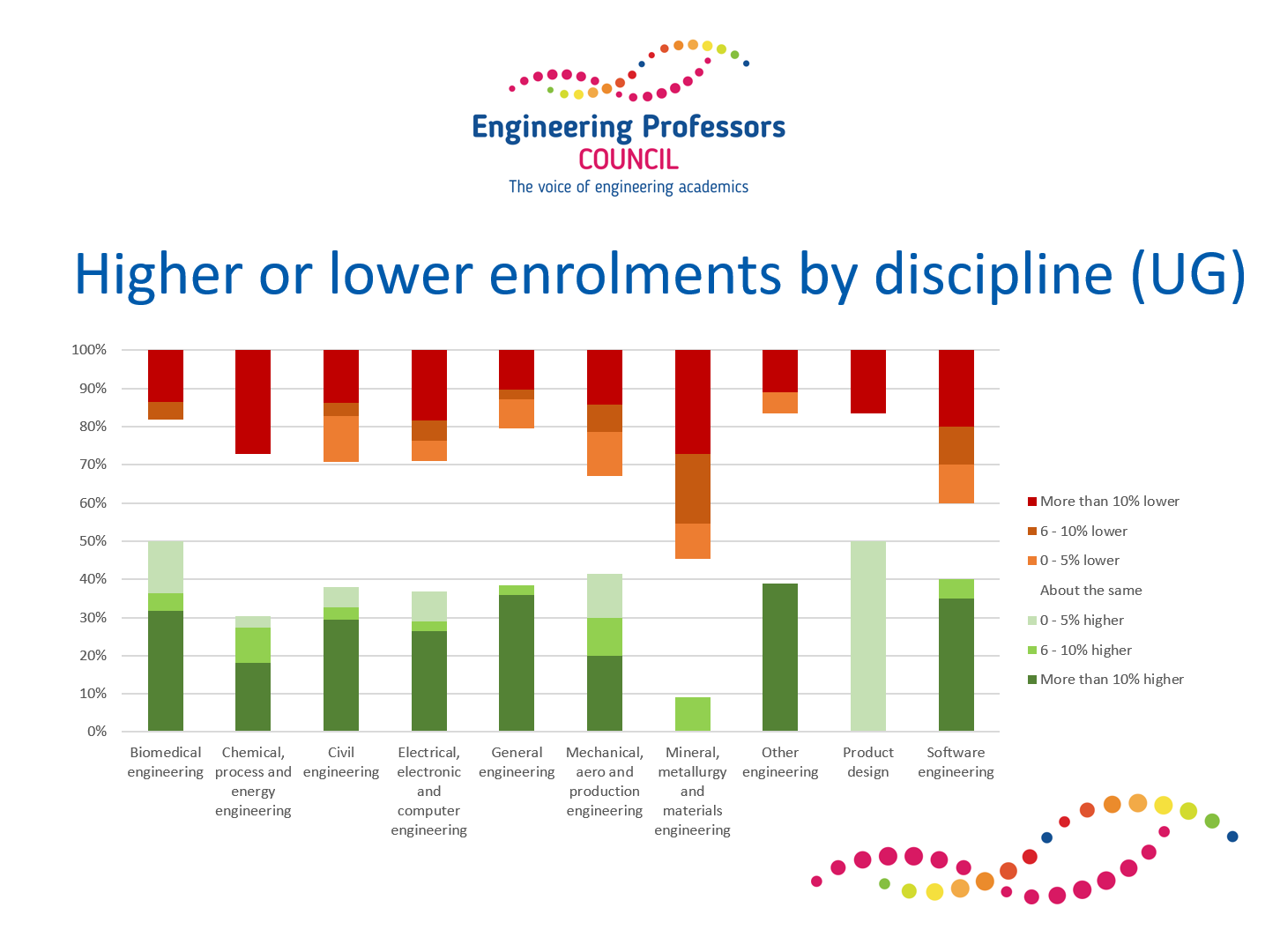 Engineering Professors
COUNCIL
The voice of engineering academics

Higher or lower enrolments by discipline (UG)

100%
90%
80%
70%
60%
50%
40%
30%
20%
10%
0%

Biomedical engineering
Chemical, process and energy engineering
Civil engineering
Electrical, electronic and computer engineering
General engineering
Mechanical, aero and production engineering
Mineral, metallurgy and materials engineering
Other engineering
Product design
Software engineering

More than 10% lower
6 - 10% lower
0 - 5% lower
About the same
0 - 5% higher
6 - 10% higher
More than 10% higher